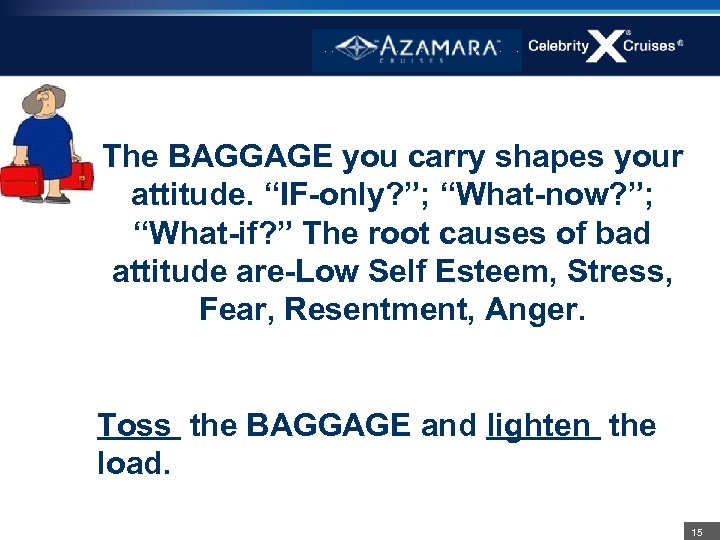 AZAMARA CRUISES Celebrity X Cruises®

The BAGGAGE you carry shapes your attitude. “IF-only?”; “What-now?”; “What-if?” The root causes of bad attitude are-Low Self Esteem, Stress, Fear, Resentment, Anger.

Toss the BAGGAGE and lighten the load.

15